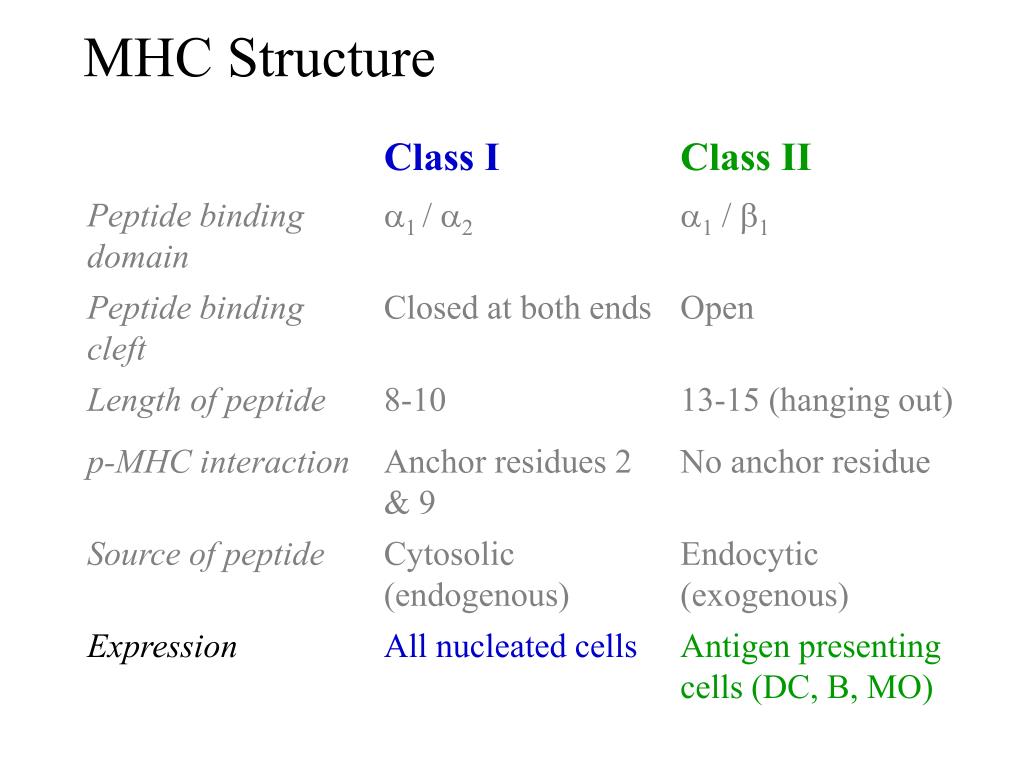 MHC Structure

| | Class I | Class II |
|---|---|---|
| Peptide binding domain | $\alpha_1$ / $\alpha_2$ | $\alpha_1$ / $\beta_1$ |
| Peptide binding cleft | Closed at both ends | Open |
| Length of peptide | 8-10 | 13-15 (hanging out) |
| p-MHC interaction | Anchor residues 2 & 9 | No anchor residue |
| Source of peptide | Cytosolic (endogenous) | Endocytic (exogenous) |
| Expression | All nucleated cells | Antigen presenting cells (DC, B, MO) |